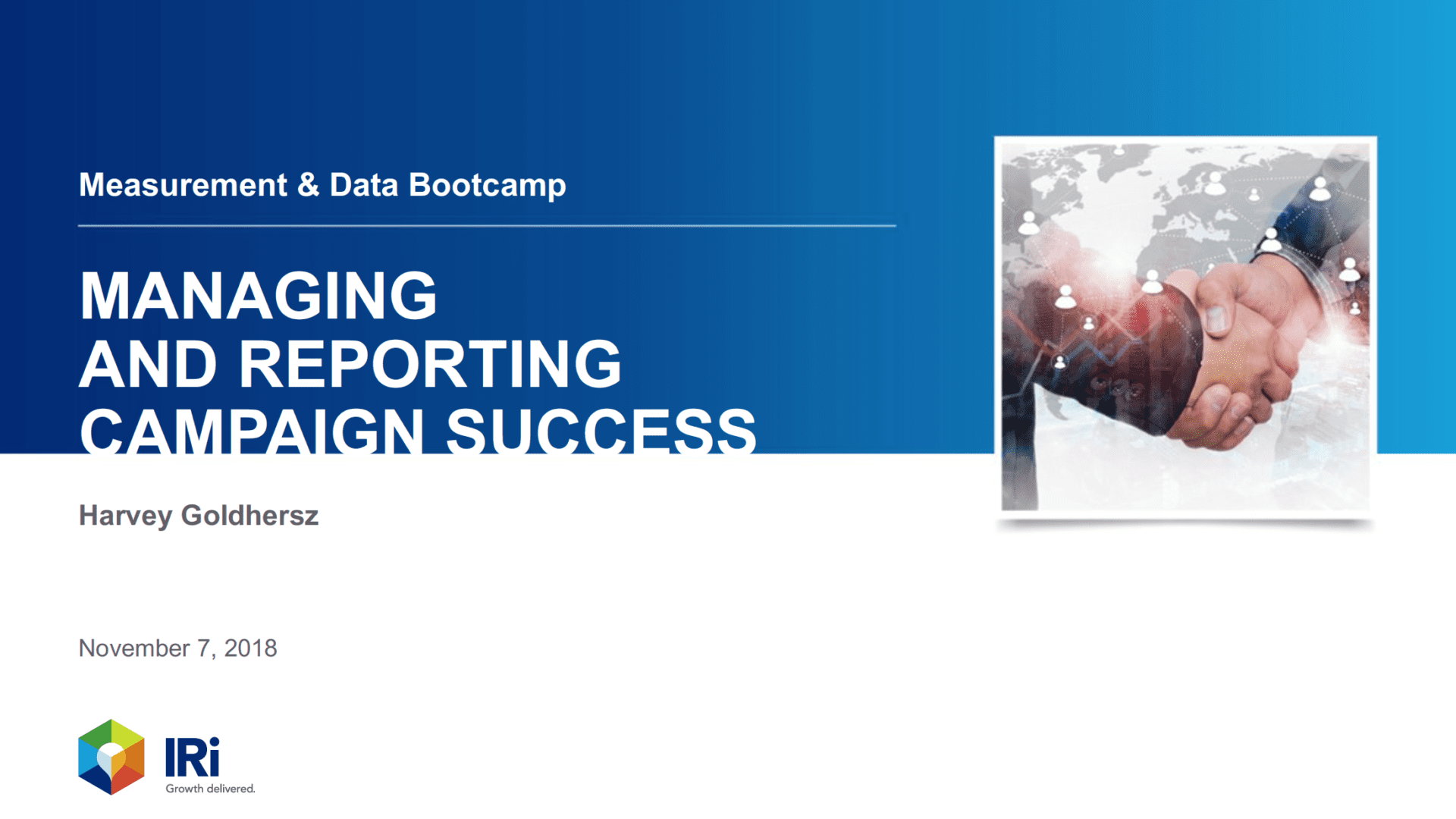 Measurement & Data Bootcamp

MANAGING AND REPORTING CAMPAIGN SUCCESS

Harvey Goldhersz

November 7, 2018

IRi
Growth delivered.